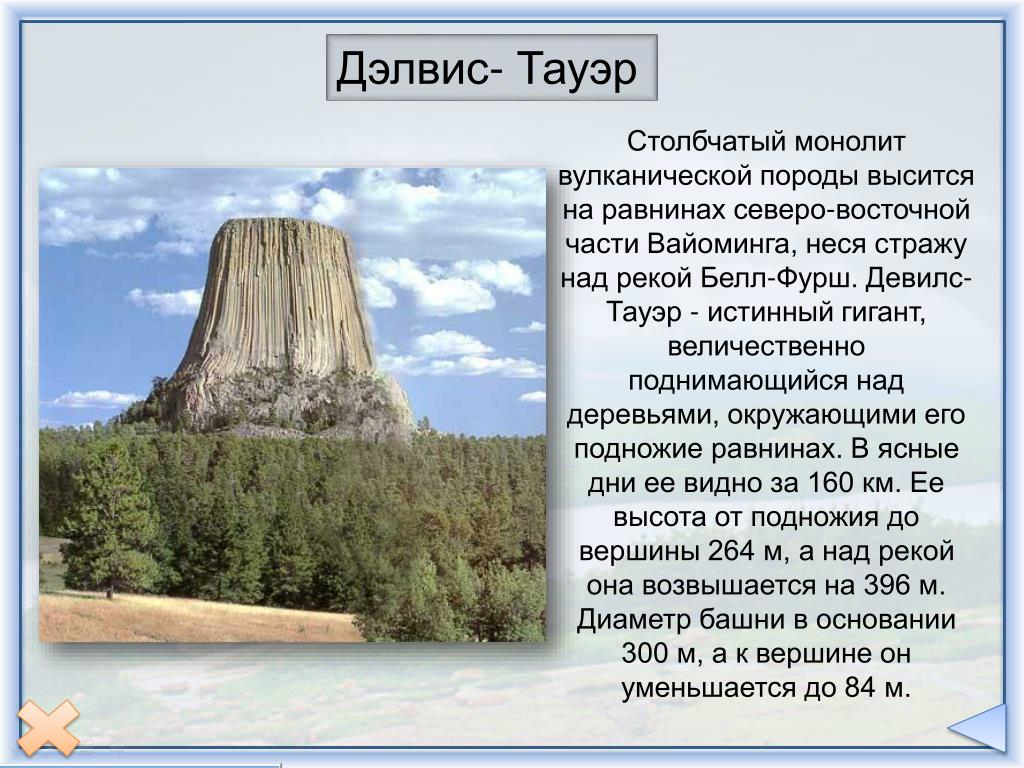 Дэлвис- Тауэр

Столбчатый монолит вулканической породы высится на равнинах северо-восточной части Вайоминга, неся стражу над рекой Белл-Фурш. Девилс-Тауэр - истинный гигант, величественно поднимающийся над деревьями, окружающими его подножие равнинах. В ясные дни ее видно за 160 км. Ее высота от подножия до вершины 264 м, а над рекой она возвышается на 396 м. Диаметр башни в основании 300 м, а к вершине он уменьшается до 84 м.